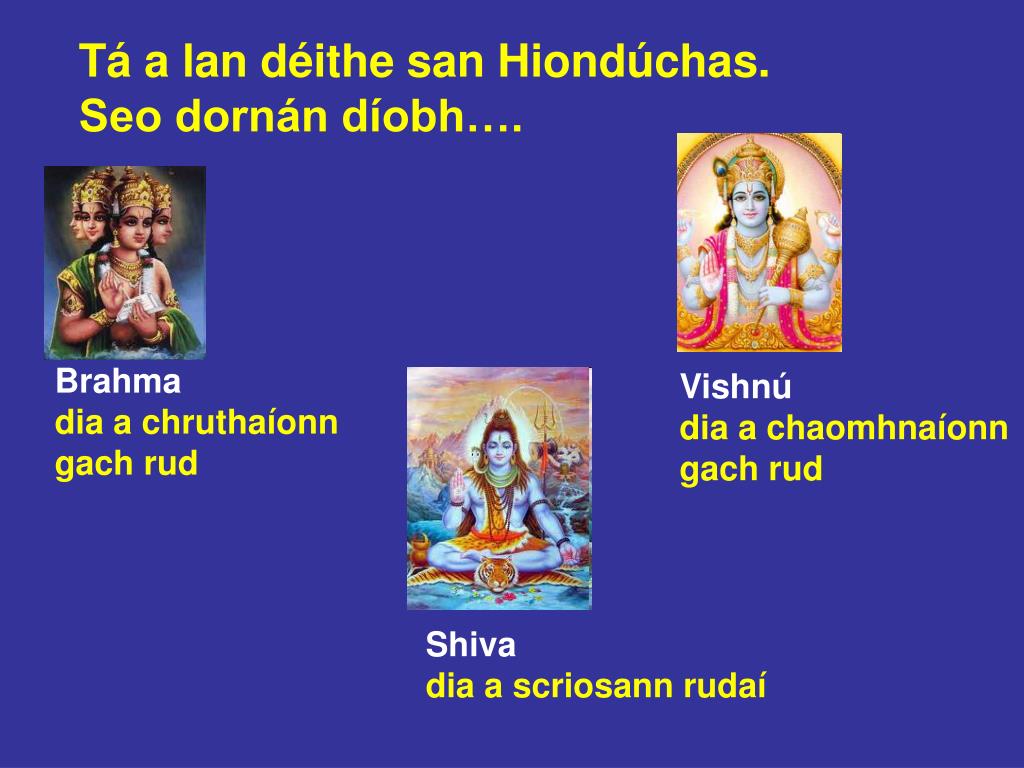 Tá a lan déithe san Hiondúchas.
Seo dornán díobh….

Brahma
dia a chruthaíonn gach rud

Vishnú
dia a chaomhnaíonn gach rud

Shiva
dia a scriosann rudaí